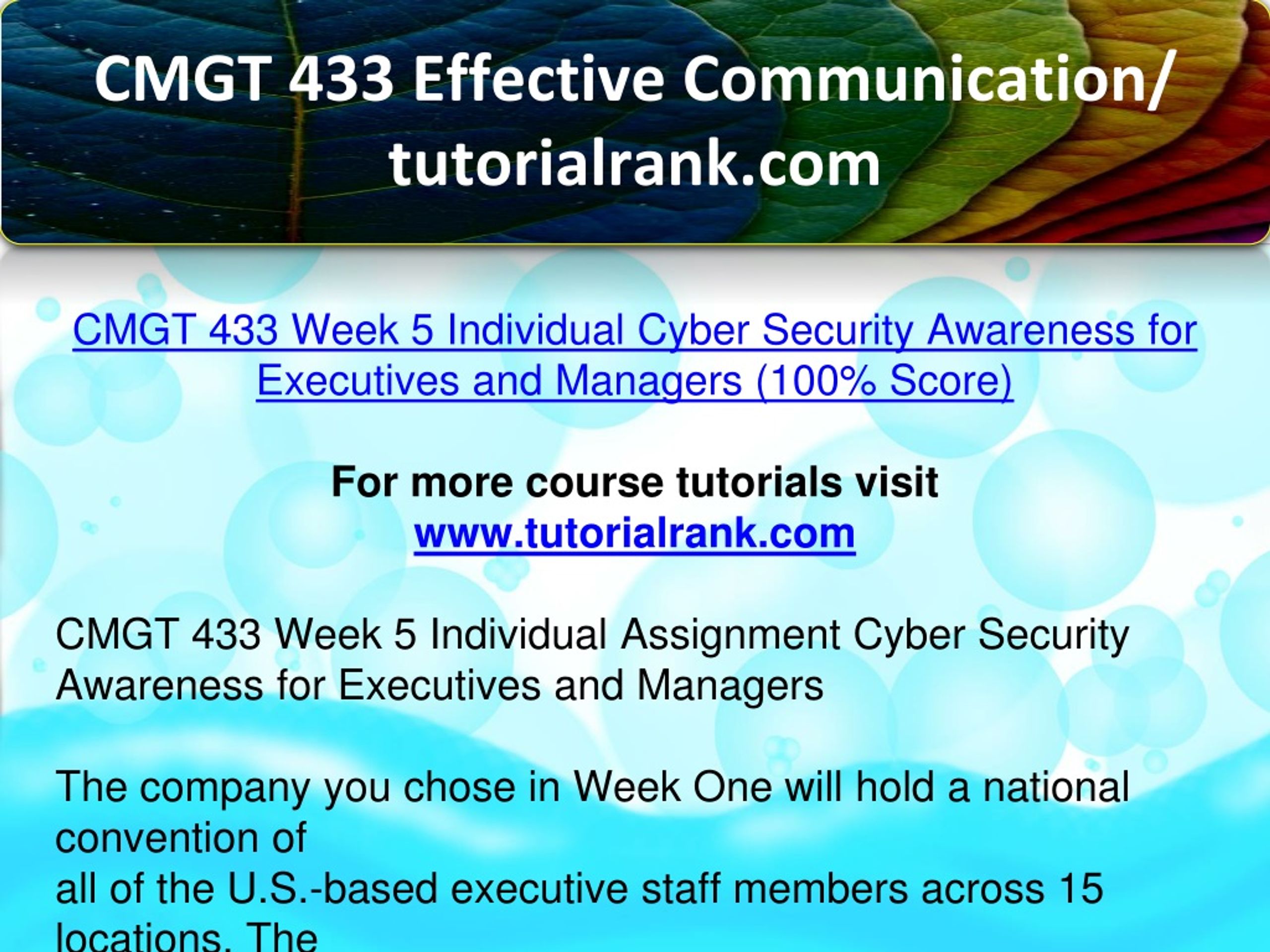 CMGT 433 Effective Communication/ tutorialrank.com

CMGT 433 Week 5 Individual Cyber Security Awareness for Executives and Managers (100% Score)

For more course tutorials visit
www.tutorialrank.com

CMGT 433 Week 5 Individual Assignment Cyber Security Awareness for Executives and Managers

The company you chose in Week One will hold a national convention of
all of the U.S.-based executive staff members across 15 locations. The